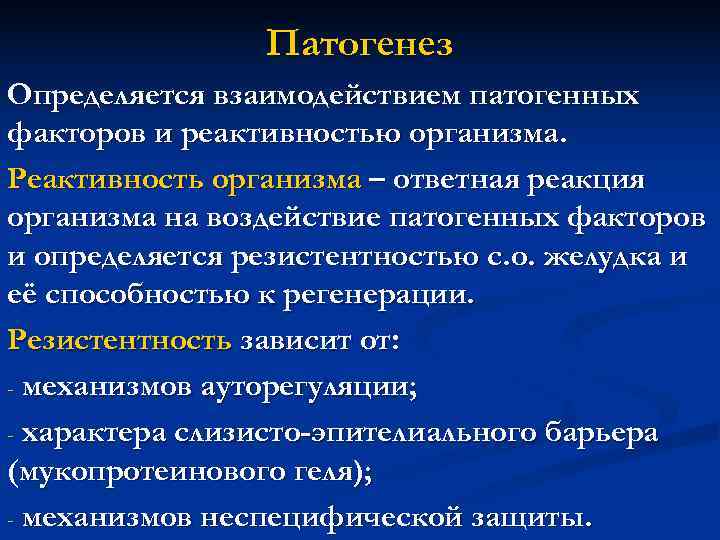 Патогенез

Определяется взаимодействием патогенных факторов и реактивностью организма.

Реактивность организма – ответная реакция организма на воздействие патогенных факторов и определяется резистентностью с.о. желудка и её способностью к регенерации.

Резистентность зависит от:

- механизмов ауторегуляции;

- характера слизисто-эпителиального барьера (мукопротеинового геля);

- механизмов неспецифической защиты.